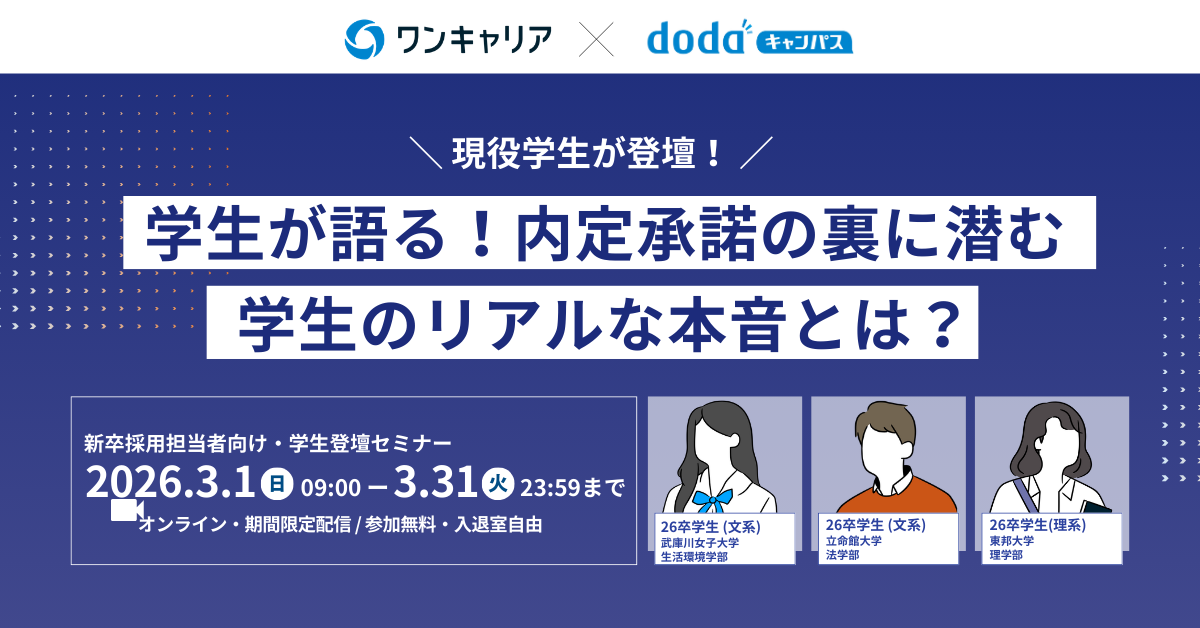 ワンキャリア × doda キャンパス

＼ 現役学生が登壇！ ／

学生が語る！内定承諾の裏に潜む

学生のリアルな本音とは？

新卒採用担当者向け・学生登壇セミナー

2026.3.1 日 09:00 – 3.31 火 23:59まで

オンライン・期間限定配信 / 参加無料・入退室自由

26卒学生 (文系)
武庫川女子大学
生活環境学部

26卒学生 (文系)
立命館大学
法学部

26卒学生(理系)
東邦大学
理学部